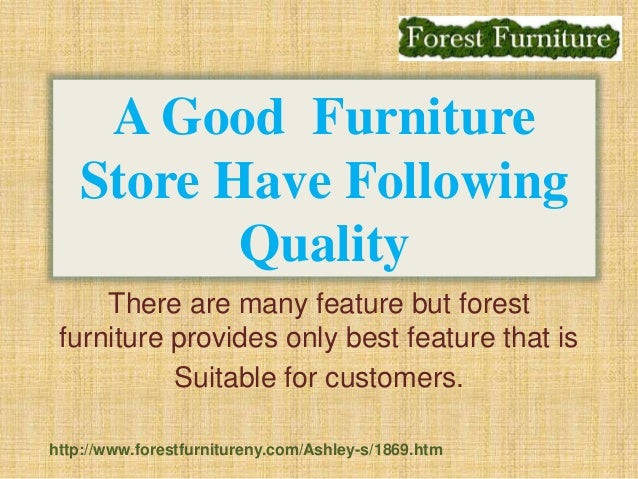 Forest Furniture

A Good Furniture Store Have Following Quality

There are many feature but forest furniture provides only best feature that is Suitable for customers.

http://www.forestfurnitureny.com/Ashley-s/1869.htm